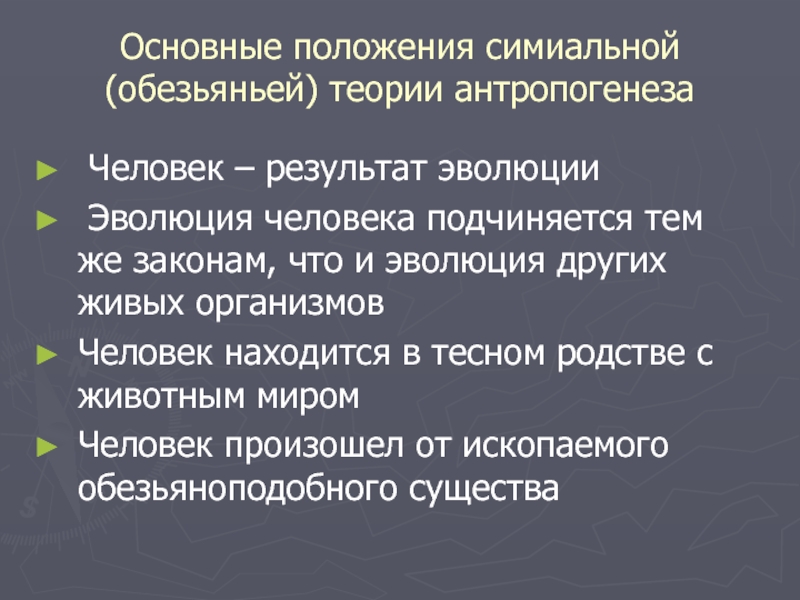 Основные положения симиальной (обезьяньей) теории антропогенеза

► Человек – результат эволюции
► Эволюция человека подчиняется тем же законам, что и эволюция других живых организмов
► Человек находится в тесном родстве с животным миром
► Человек произошел от ископаемого обезьяноподобного существа